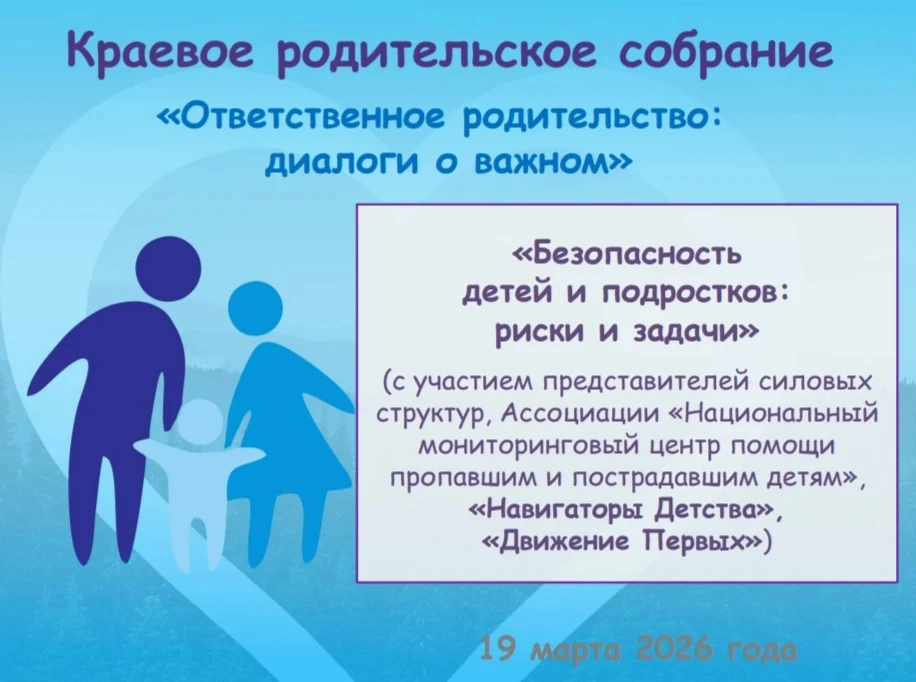 Краевое родительское собрание

«Ответственное родительство: диалоги о важном»

«Безопасность детей и подростков: риски и задачи»

(с участием представителей силовых структур, Ассоциации «Национальный мониторинговый центр помощи пропавшим и пострадавшим детям», «Навигаторы Детства», «Движение Первых»)

19 марта 2026 года